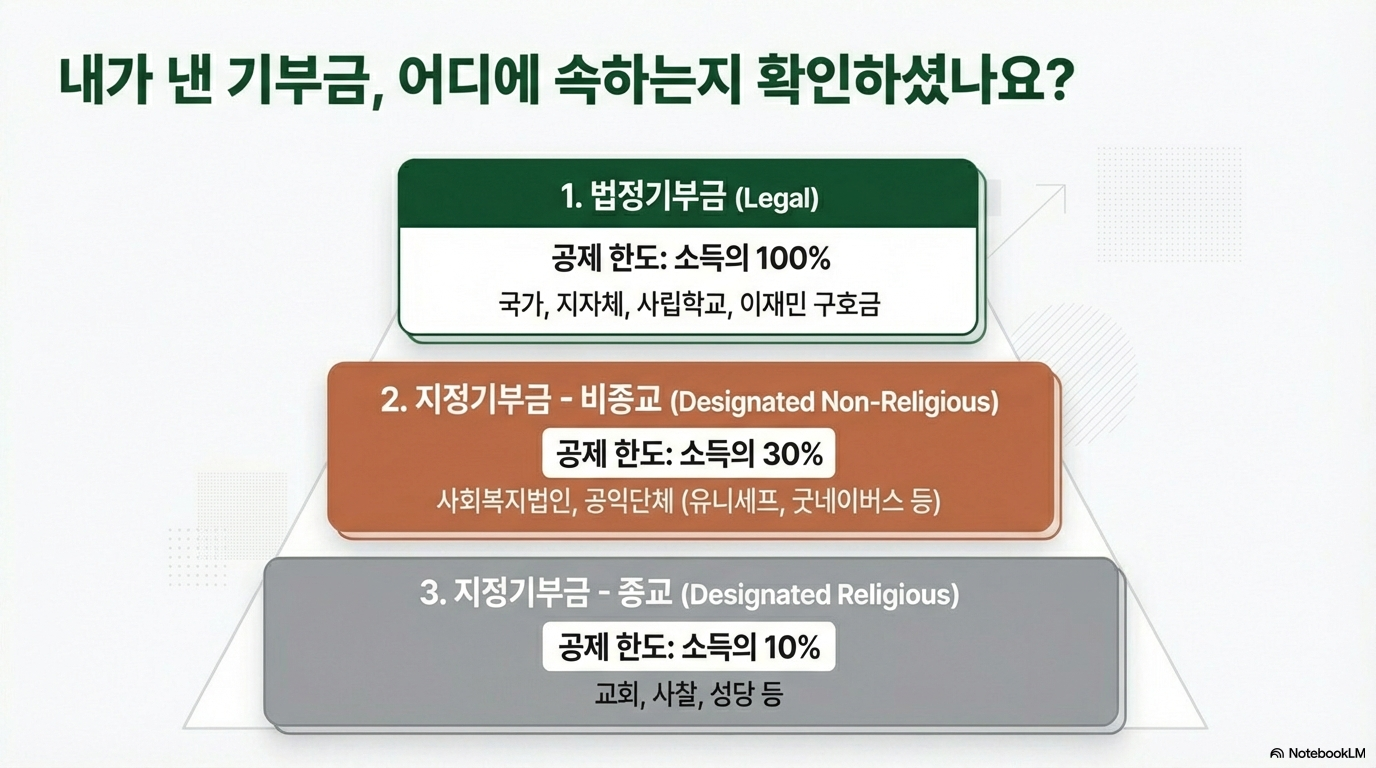 내가 낸 기부금, 어디에 속하는지 확인하셨나요?

1. 법정기부금 (Legal)

공제 한도: 소득의 100%

국가, 지자체, 사립학교, 이재민 구호금

2. 지정기부금 - 비종교 (Designated Non-Religious)

공제 한도: 소득의 30%

사회복지법인, 공익단체 (유니세프, 굿네이버스 등)

3. 지정기부금 - 종교 (Designated Religious)

공제 한도: 소득의 10%

교회, 사찰, 성당 등

NotebookLM